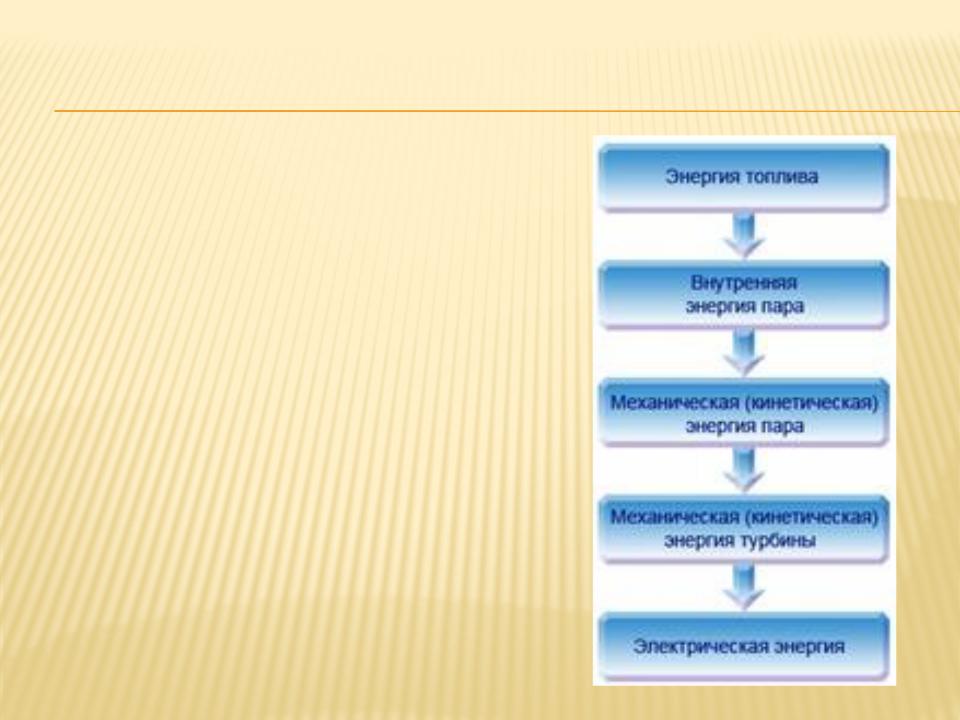 Энергия топлива

Внутренняя энергия пара

Механическая (кинетическая) энергия пара

Механическая (кинетическая) энергия турбины

Электрическая энергия